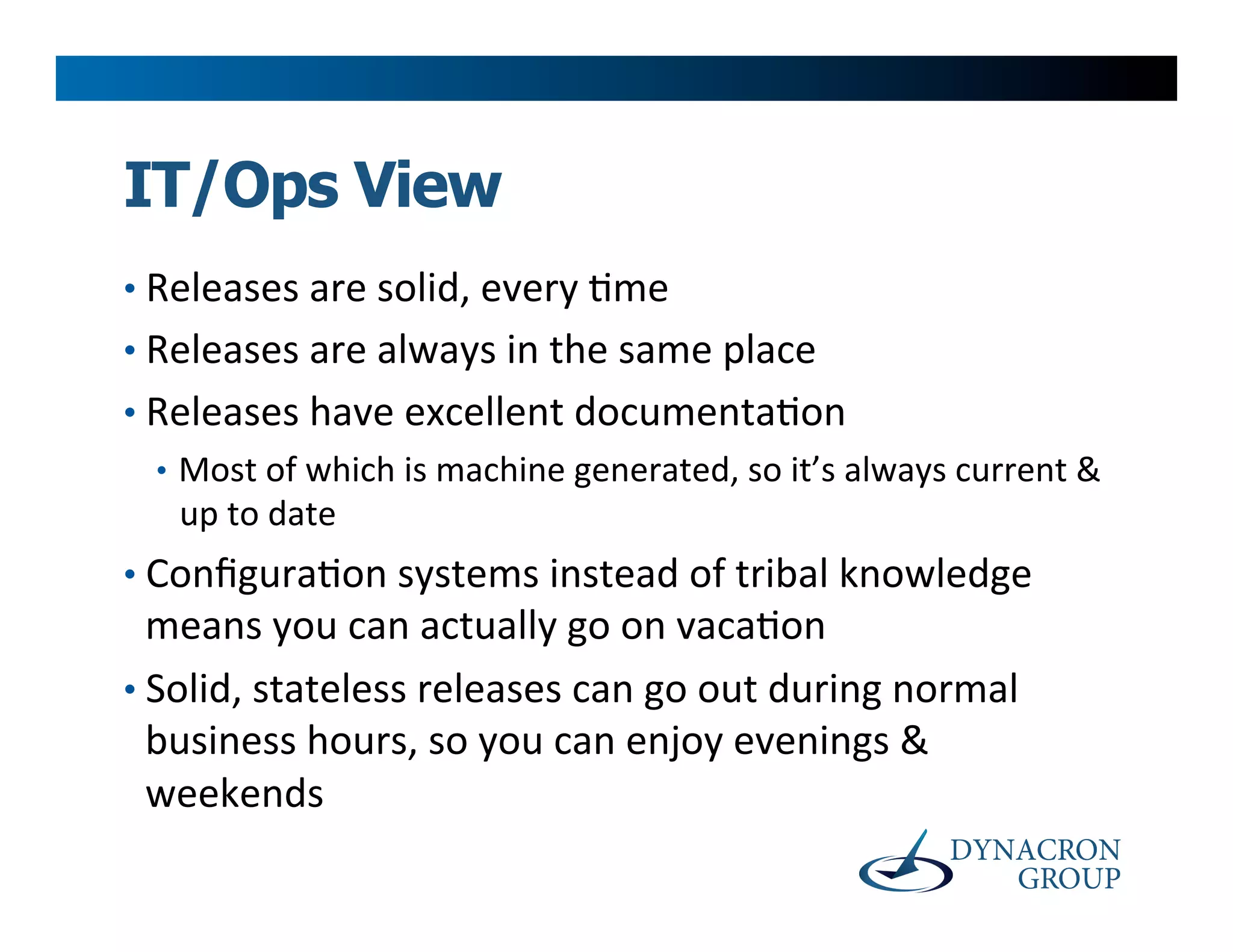 IT/Ops View

• Releases are solid, every time
• Releases are always in the same place
• Releases have excellent documentation
  • Most of which is machine generated, so it's always current & up to date
• Configuration systems instead of tribal knowledge means you can actually go on vacation
• Solid, stateless releases can go out during normal business hours, so you can enjoy evenings & weekends

DYNACRON GROUP